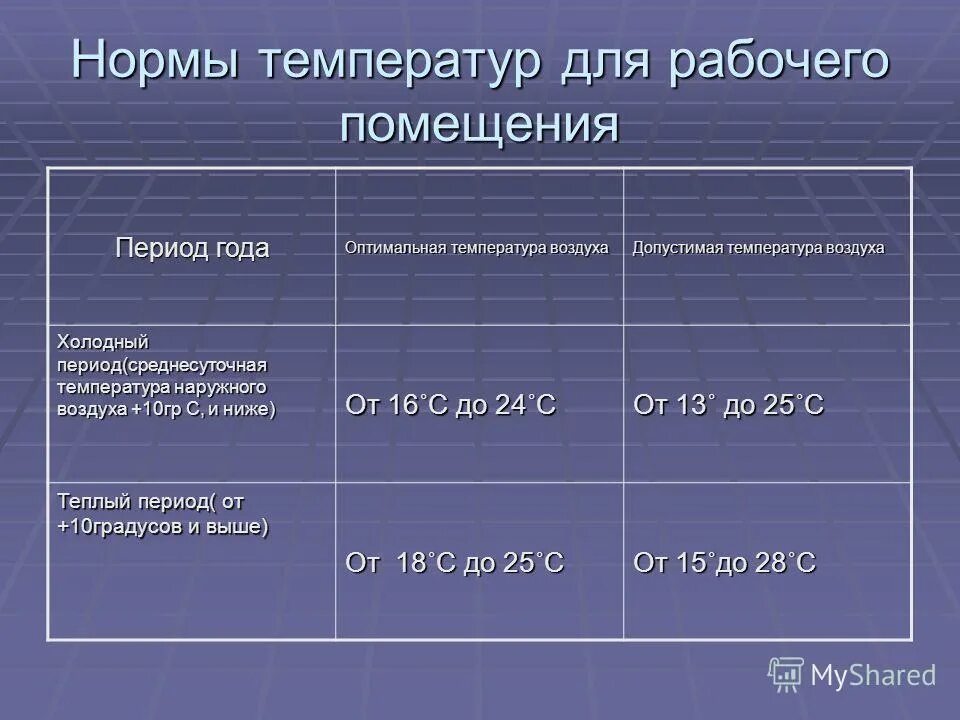 Нормы температур для рабочего помещения

| Период года | Оптимальная температура воздуха | Допустимая температура воздуха |
|---|---|---|
| Холодный период(среднесуточная температура наружного воздуха +10гр С, и ниже) | От 16˚С до 24˚С | От 13˚ до 25˚С |
| Теплый период( от +10градусов и выше) | От  18˚С до 25˚С | От 15˚до 28˚С |

MyShared